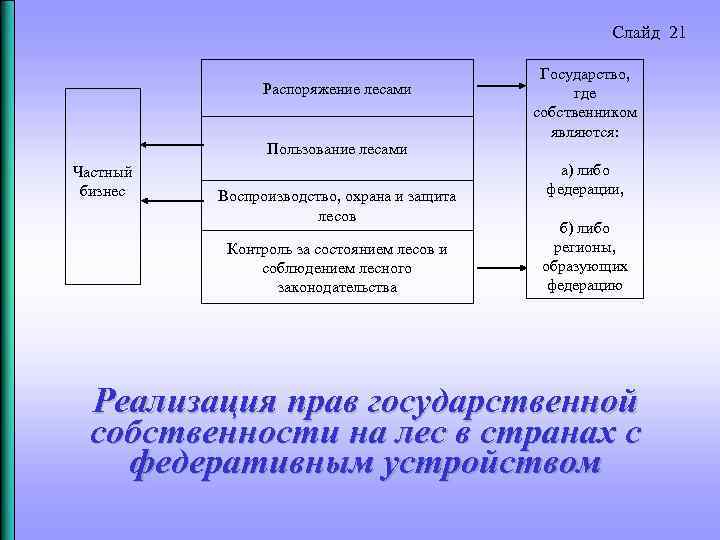 Слайд 21

Частный бизнес

Распоряжение лесами

Пользование лесами

Воспроизводство, охрана и защита лесов

Контроль за состоянием лесов и соблюдением лесного законодательства

Государство, где собственником являются:

а) либо федерации,

б) либо регионы, образующих федерацию

Реализация прав государственной собственности на лес в странах с федеративным устройством